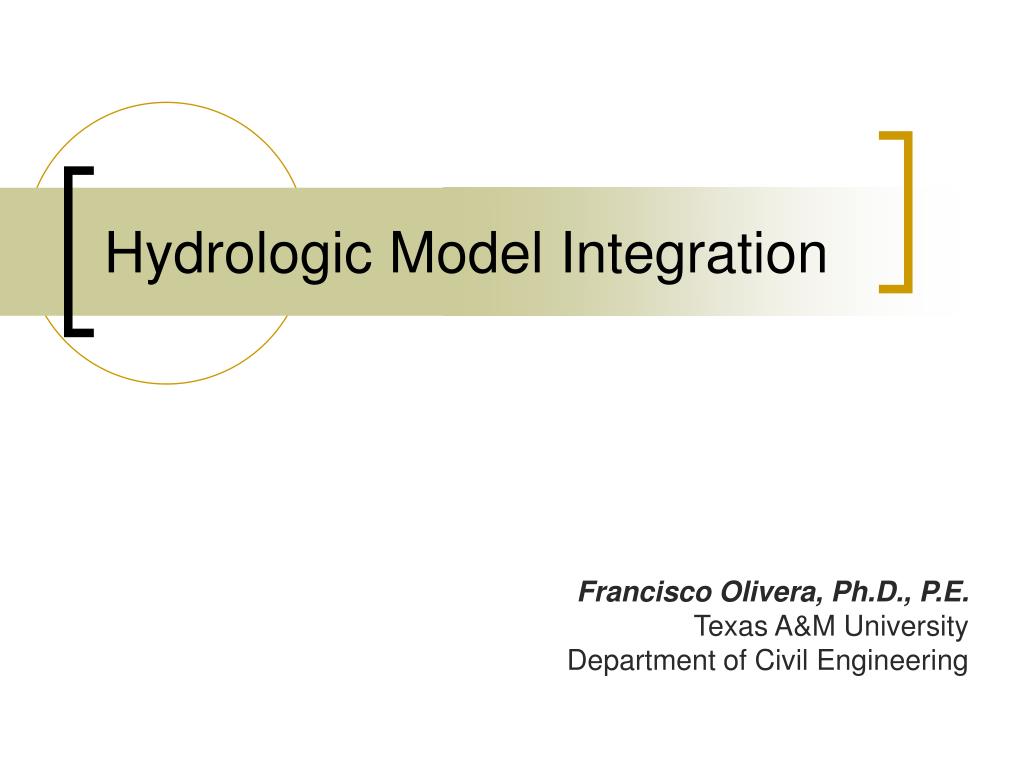 Hydrologic Model Integration

Francisco Olivera, Ph.D., P.E.
Texas A&M University
Department of Civil Engineering